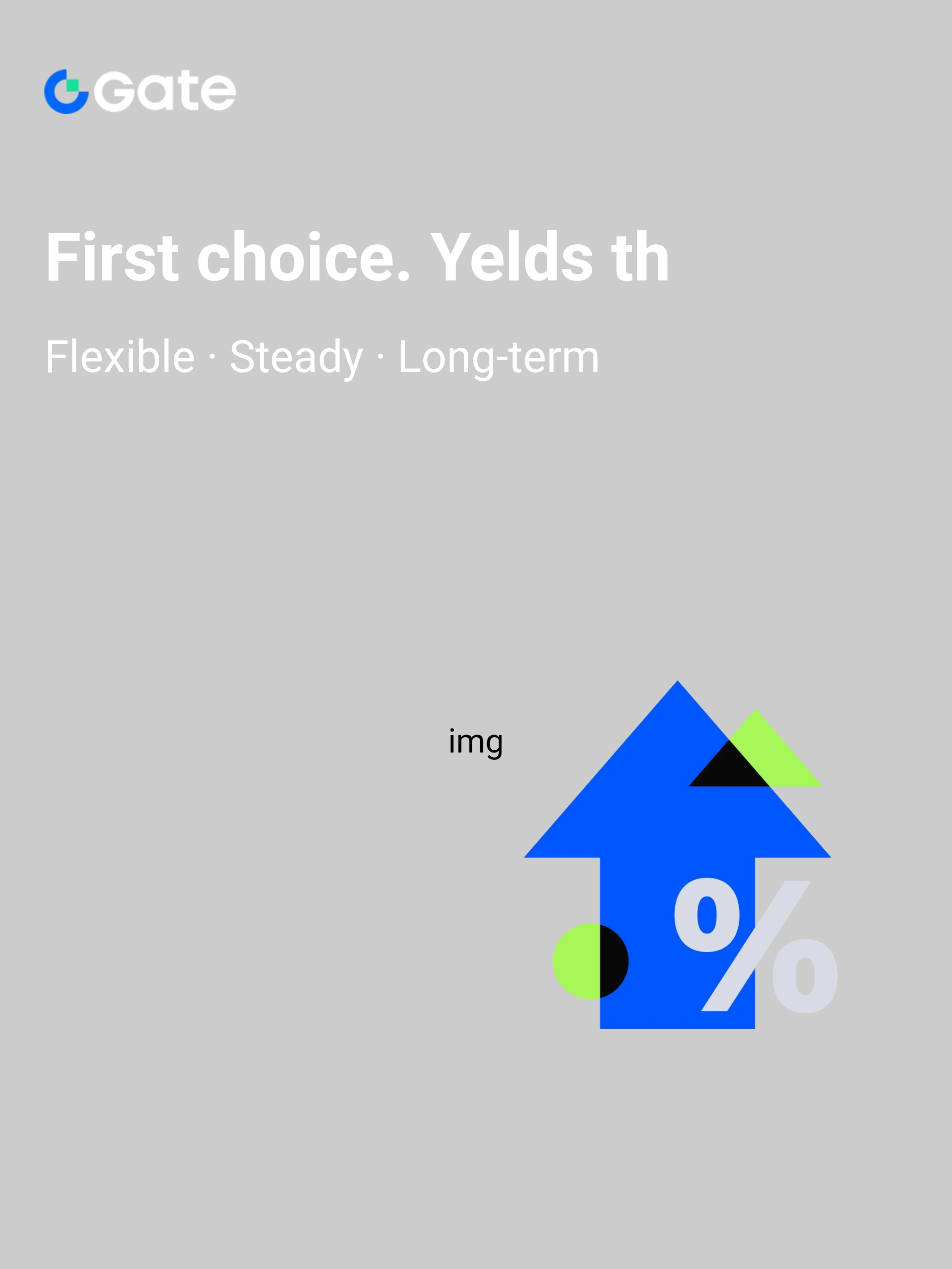 Gate

First choice. Yelds th

Flexible · Steady · Long-term

img

%